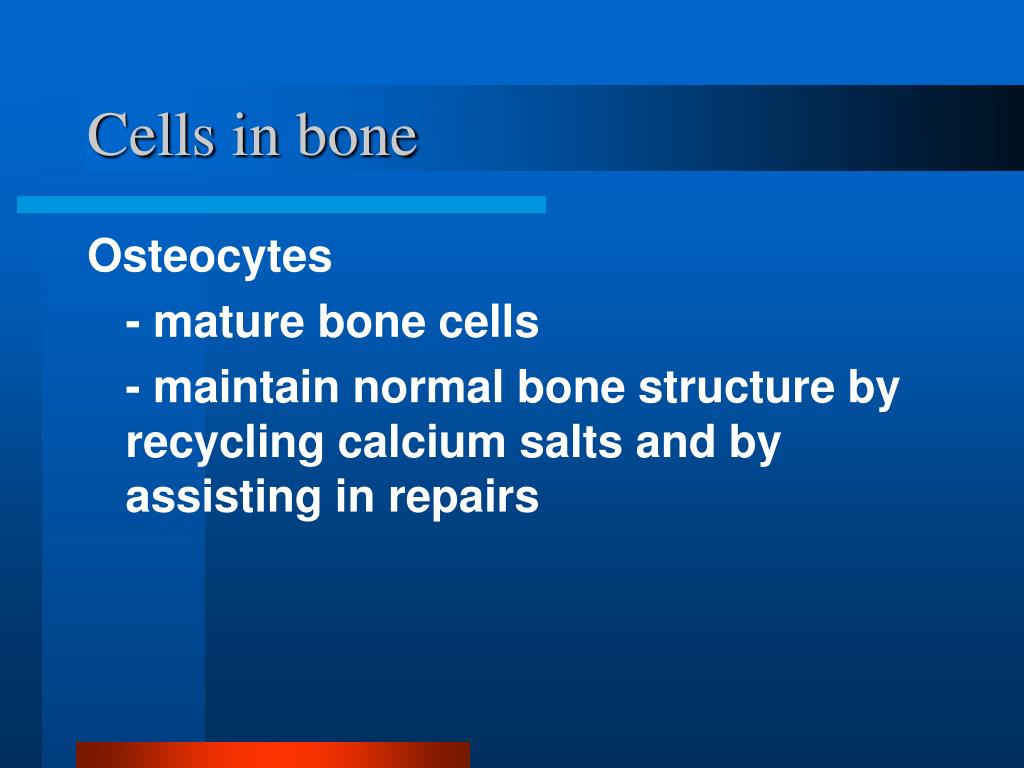 Cells in bone

Osteocytes

- mature bone cells

- maintain normal bone structure by recycling calcium salts and by assisting in repairs